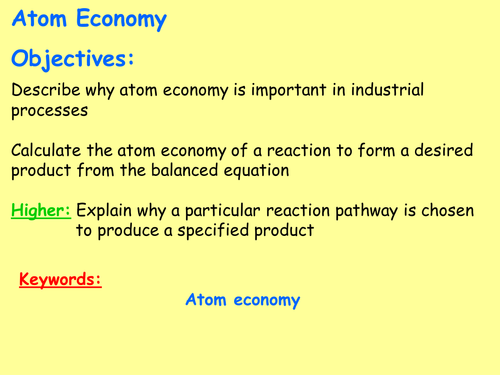 Atom Economy

Objectives:

Describe why atom economy is important in industrial processes

Calculate the atom economy of a reaction to form a desired product from the balanced equation

Higher: Explain why a particular reaction pathway is chosen to produce a specified product

Keywords:

Atom economy